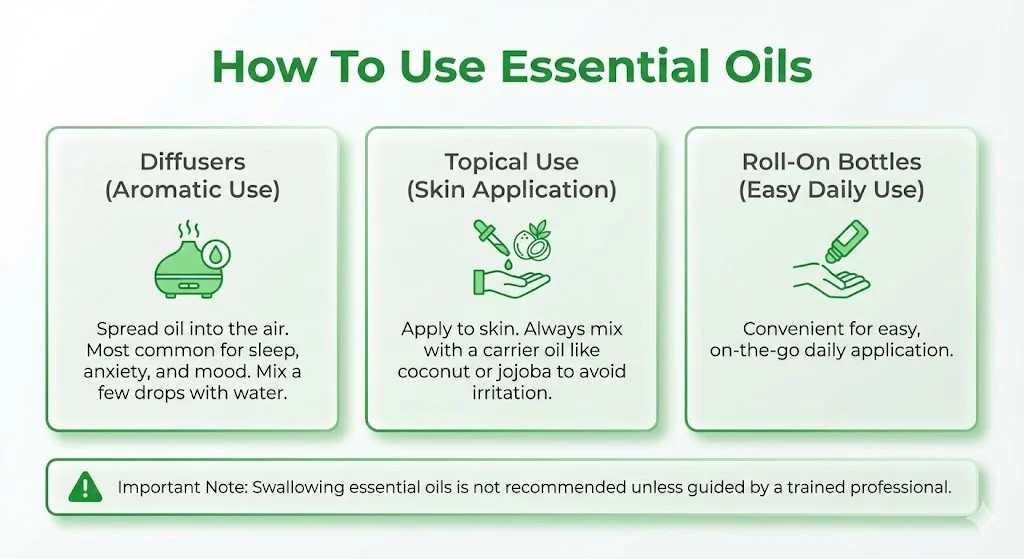 How To Use Essential Oils

Diffusers (Aromatic Use)

Spread oil into the air. Most common for sleep, anxiety, and mood. Mix a few drops with water.

Topical Use (Skin Application)

Apply to skin. Always mix with a carrier oil like coconut or jojoba to avoid irritation.

Roll-On Bottles (Easy Daily Use)

Convenient for easy, on-the-go daily application.

Important Note: Swallowing essential oils is not recommended unless guided by a trained professional.